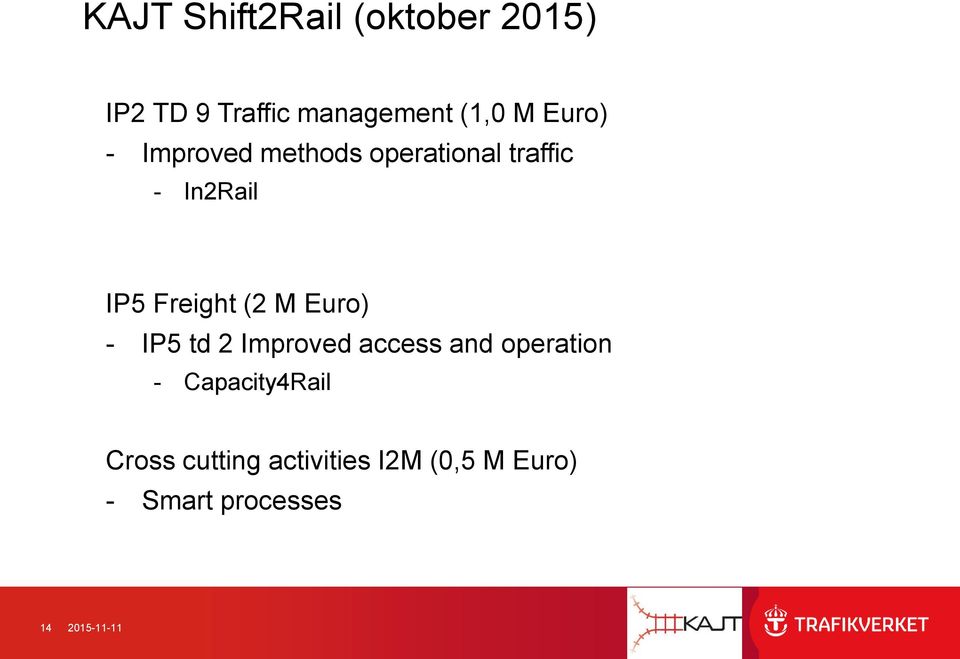 KAJT Shift2Rail (oktober 2015)

IP2 TD 9 Traffic management (1,0 M Euro)
- Improved methods operational traffic
- In2Rail

IP5 Freight (2 M Euro)
- IP5 td 2 Improved access and operation
- Capacity4Rail

Cross cutting activities I2M (0,5 M Euro)
- Smart processes

14 2015-11-11

KAJT

TRAFIKVERKET